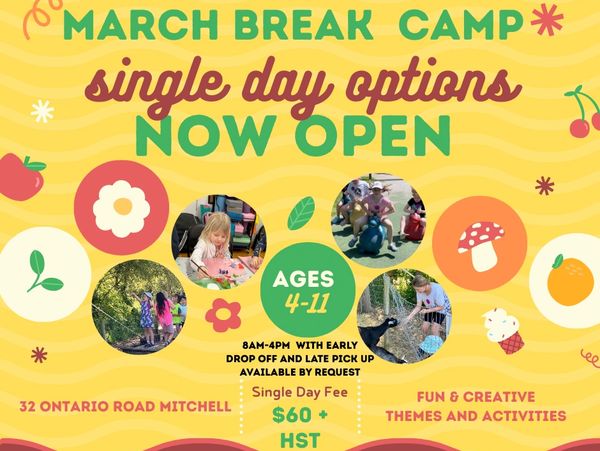 MARCH BREAK CAMP
single day options
NOW OPEN

AGES
4-11

8AM-4PM WITH EARLY DROP OFF AND LATE PICK UP AVAILABLE BY REQUEST

32 ONTARIO ROAD MITCHELL

Single Day Fee
$60 + HST

FUN & CREATIVE THEMES AND ACTIVITIES